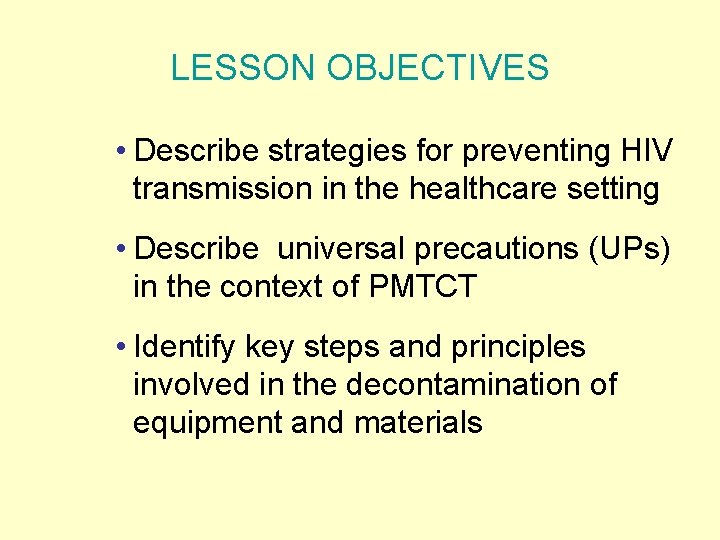 LESSON OBJECTIVES

• Describe strategies for preventing HIV transmission in the healthcare setting

• Describe universal precautions (UPs) in the context of PMTCT

• Identify key steps and principles involved in the decontamination of equipment and materials